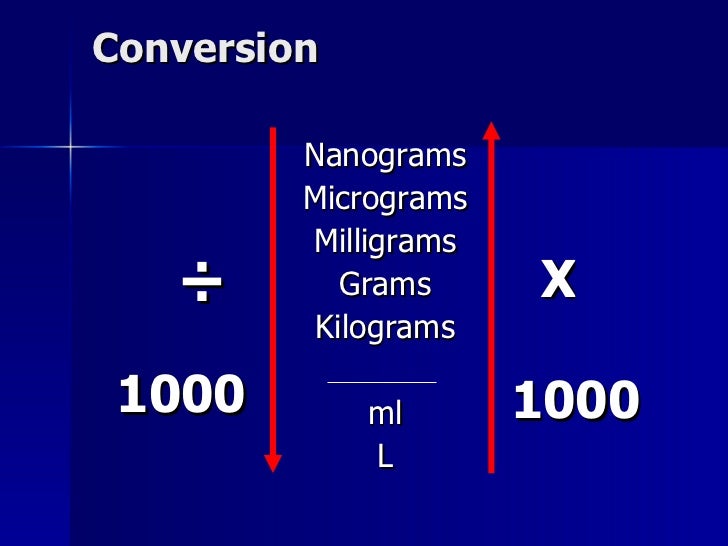 Conversion

÷

1000

Nanograms
Micrograms
Milligrams
Grams
Kilograms

ml
L

X

1000